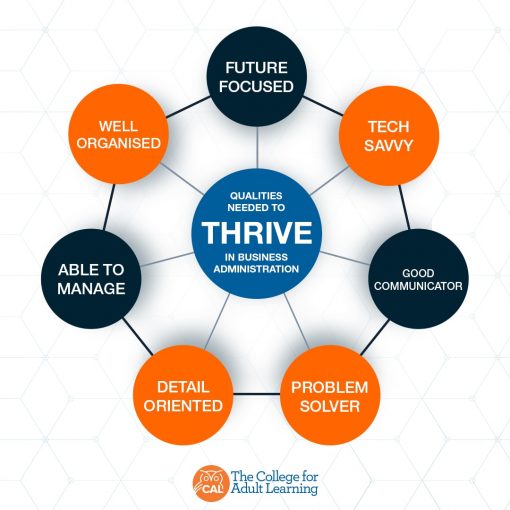 QUALITIES NEEDED TO
THRIVE
IN BUSINESS ADMINISTRATION

FUTURE FOCUSED

TECH SAVVY

GOOD COMMUNICATOR

PROBLEM SOLVER

DETAIL ORIENTED

ABLE TO MANAGE

WELL ORGANISED

CAL The College for Adult Learning